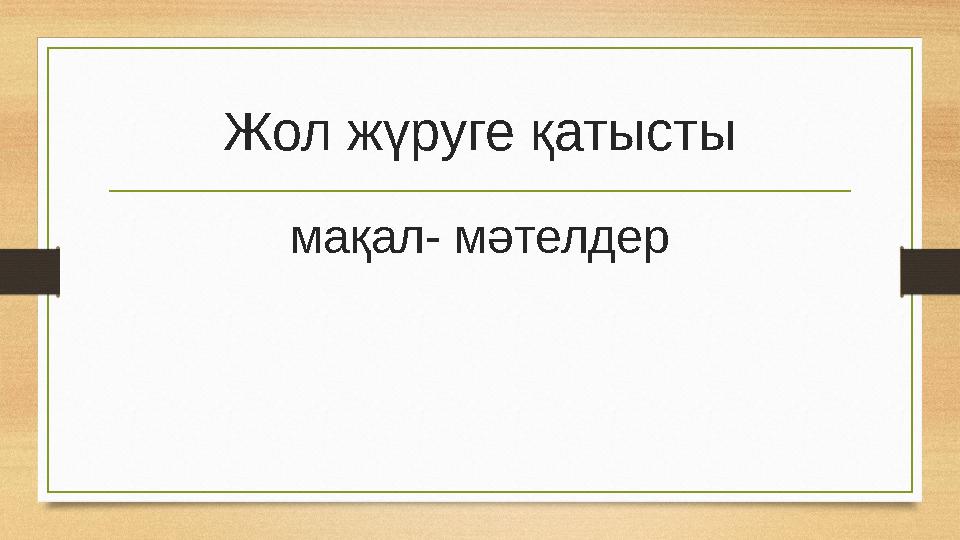 Жол жүруге қатысты

мақал- мәтелдер